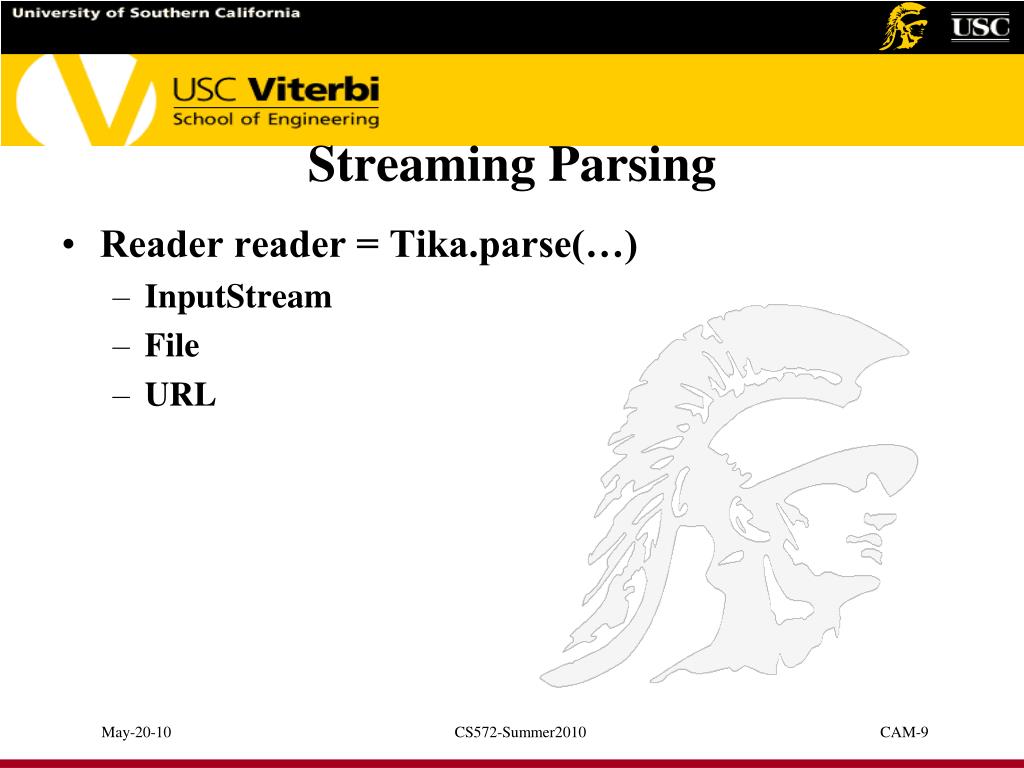 University of Southern California

USC

USC Viterbi
School of Engineering

Streaming Parsing

• Reader reader = Tika.parse(…)
– InputStream
– File
– URL

May-20-10
CS572-Summer2010
CAM-9